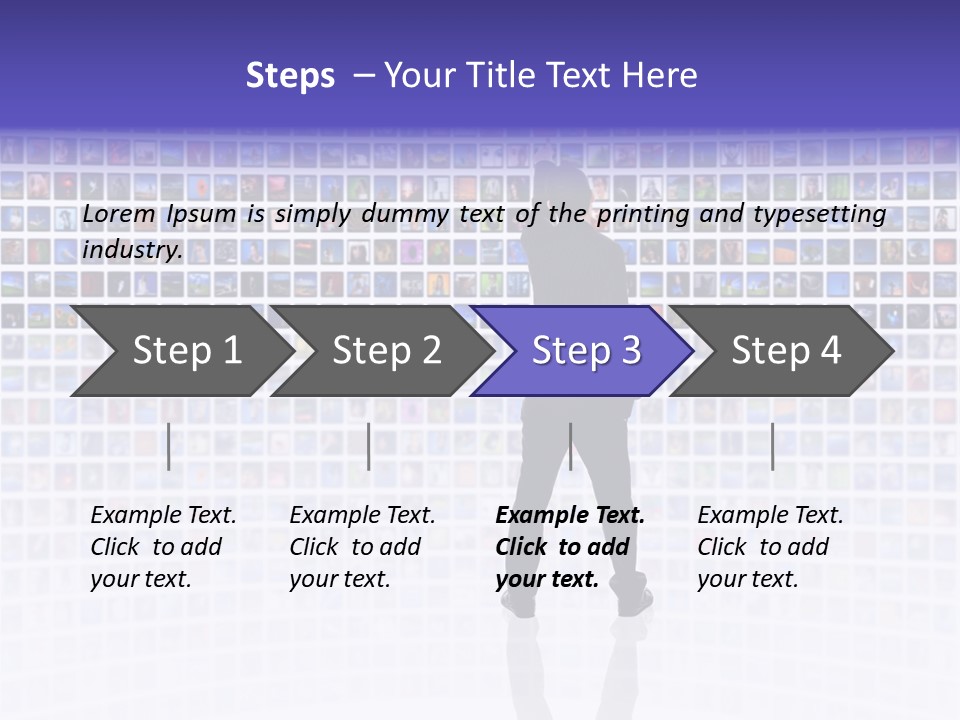 Steps – Your Title Text Here

Lorem Ipsum is simply dummy text of the printing and typesetting industry.

Step 1

Step 2

Step 3

Step 4

Example Text. Click to add your text.

Example Text. Click to add your text.

Example Text. Click to add your text.

Example Text. Click to add your text.